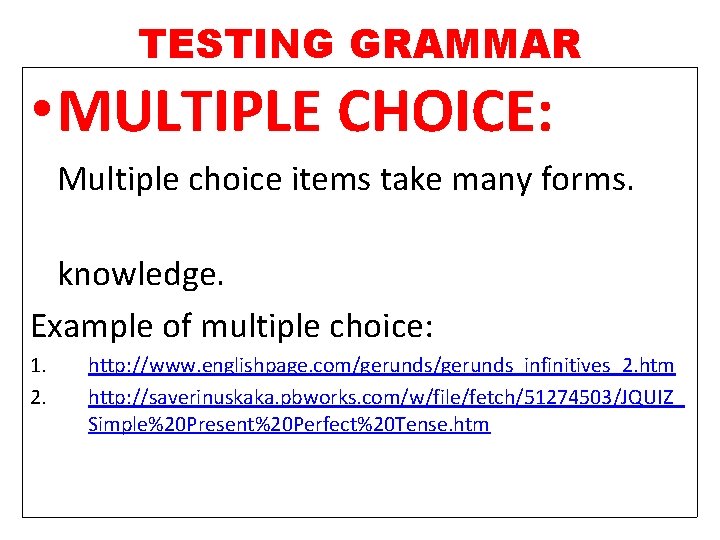 TESTING GRAMMAR

• MULTIPLE CHOICE:

Multiple choice items take many forms.

knowledge.

Example of multiple choice:

1. http://www.englishpage.com/gerunds/gerunds_infinitives_2.htm
2. http://saverinuskaka.pbworks.com/w/file/fetch/51274503/JQUIZ_Simple%20Present%20Perfect%20Tense.htm